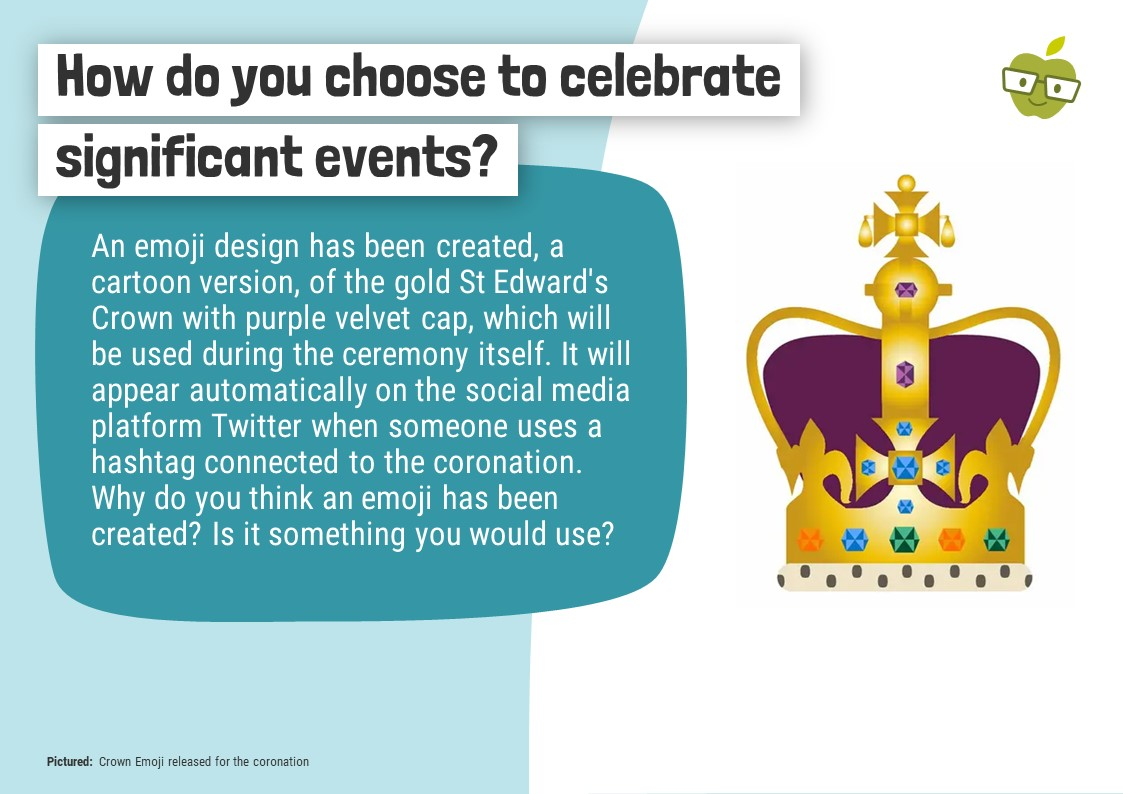 How do you choose to celebrate significant events?

An emoji design has been created, a cartoon version, of the gold St Edward's Crown with purple velvet cap, which will be used during the ceremony itself. It will appear automatically on the social media platform Twitter when someone uses a hashtag connected to the coronation. Why do you think an emoji has been created? Is it something you would use?

Pictured: Crown Emoji released for the coronation